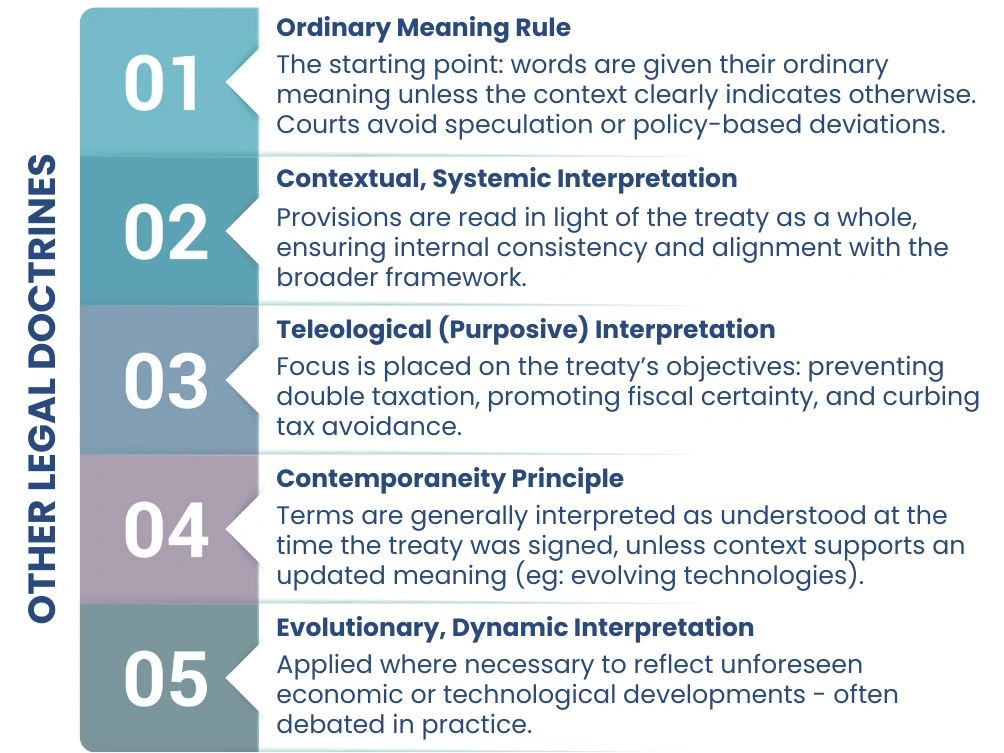 OTHER LEGAL DOCTRINES

01
Ordinary Meaning Rule
The starting point: words are given their ordinary meaning unless the context clearly indicates otherwise. Courts avoid speculation or policy-based deviations.

02
Contextual, Systemic Interpretation
Provisions are read in light of the treaty as a whole, ensuring internal consistency and alignment with the broader framework.

03
Teleological (Purposive) Interpretation
Focus is placed on the treaty's objectives: preventing double taxation, promoting fiscal certainty, and curbing tax avoidance.

04
Contemporaneity Principle
Terms are generally interpreted as understood at the time the treaty was signed, unless context supports an updated meaning (eg: evolving technologies).

05
Evolutionary, Dynamic Interpretation
Applied where necessary to reflect unforeseen economic or technological developments - often debated in practice.